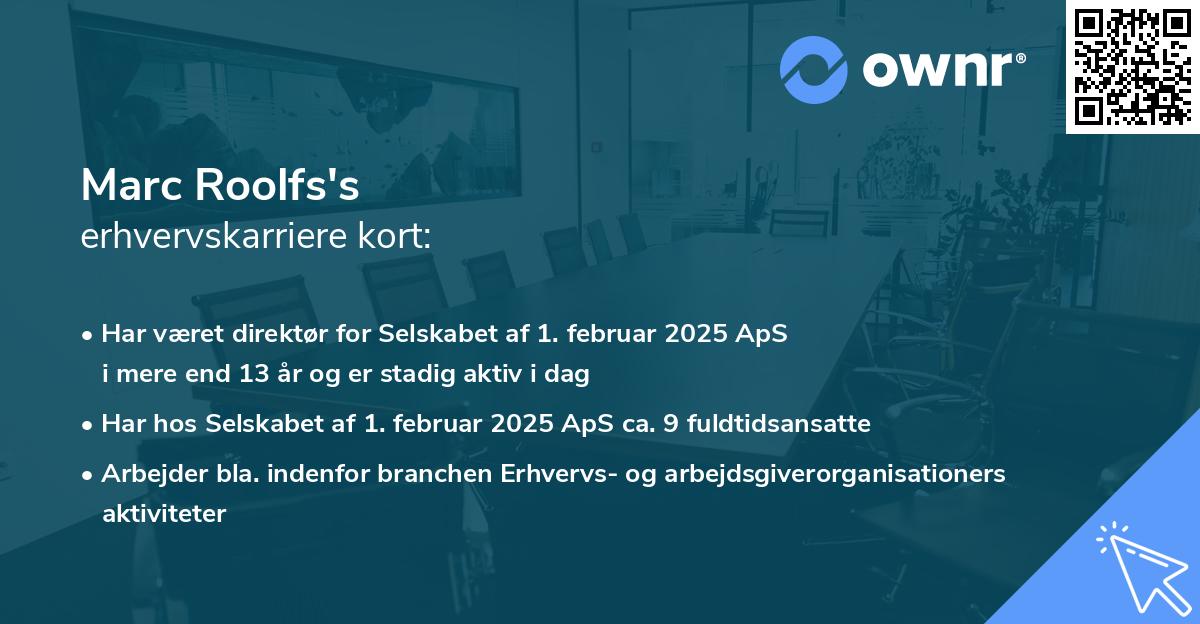 ownr®

Marc Roolfs's
erhvervskarriere kort:

• Har været direktør for Selskabet af 1. februar 2025 ApS i mere end 13 år og er stadig aktiv i dag

• Har hos Selskabet af 1. februar 2025 ApS ca. 9 fuldtidsansatte

• Arbejder bla. indenfor branchen Erhvervs- og arbejdsgiverorganisationers aktiviteter